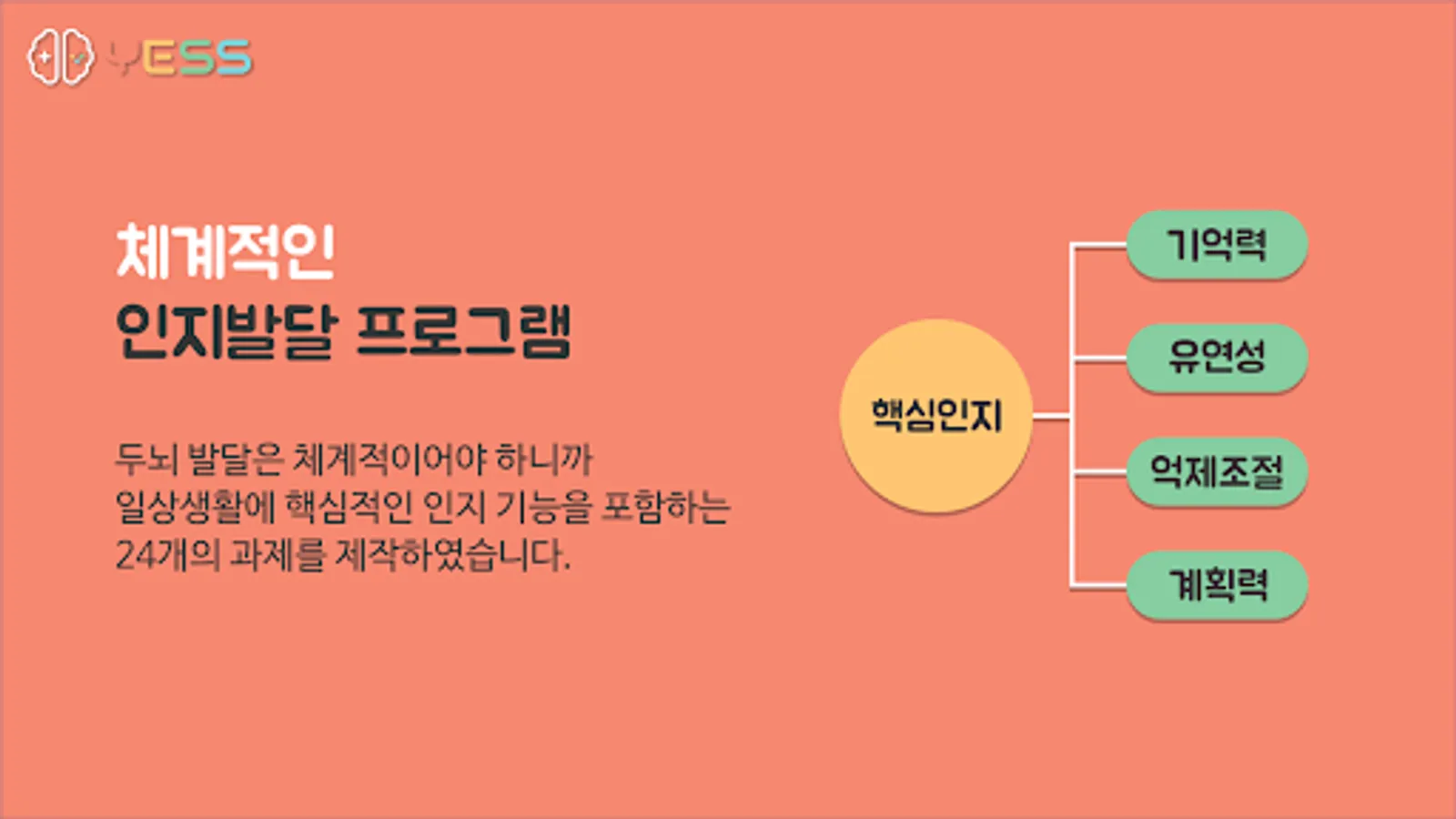 YESS

체계적인
인지발달 프로그램

두뇌 발달은 체계적이어야 하니까
일상생활에 핵심적인 인지 기능을 포함하는
24개의 과제를 제작하였습니다.

핵심인지

기억력

유연성

억제조절

계획력